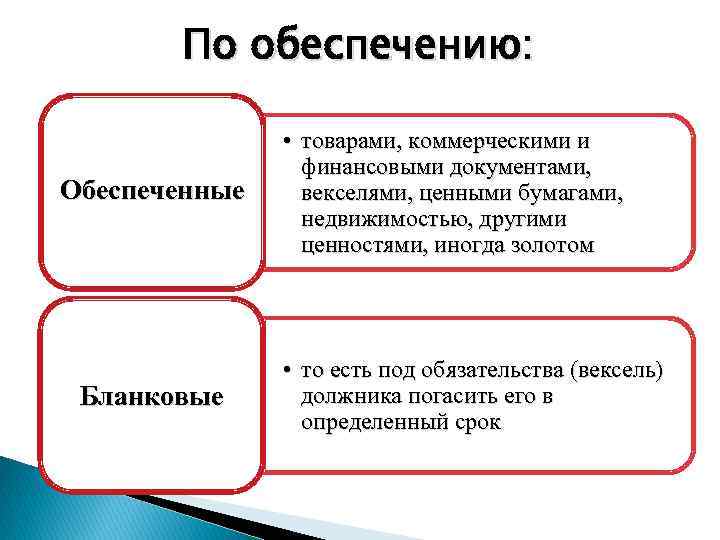 По обеспечению:

Обеспеченные

• товарами, коммерческими и финансовыми документами, векселями, ценными бумагами, недвижимостью, другими ценностями, иногда золотом

Бланковые

• то есть под обязательства (вексель) должника погасить его в определенный срок